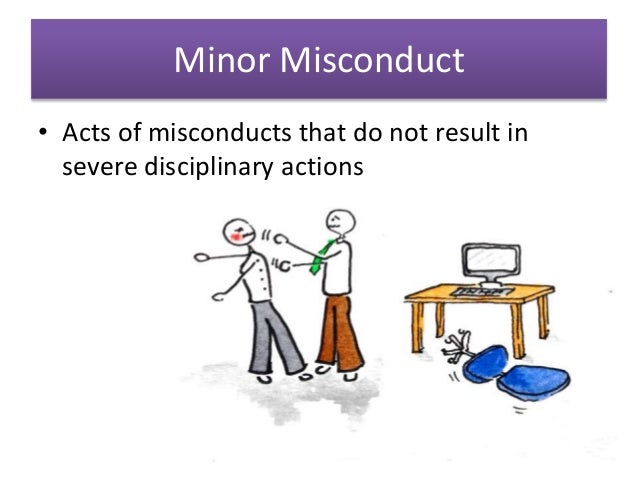 Minor Misconduct

• Acts of misconducts that do not result in severe disciplinary actions